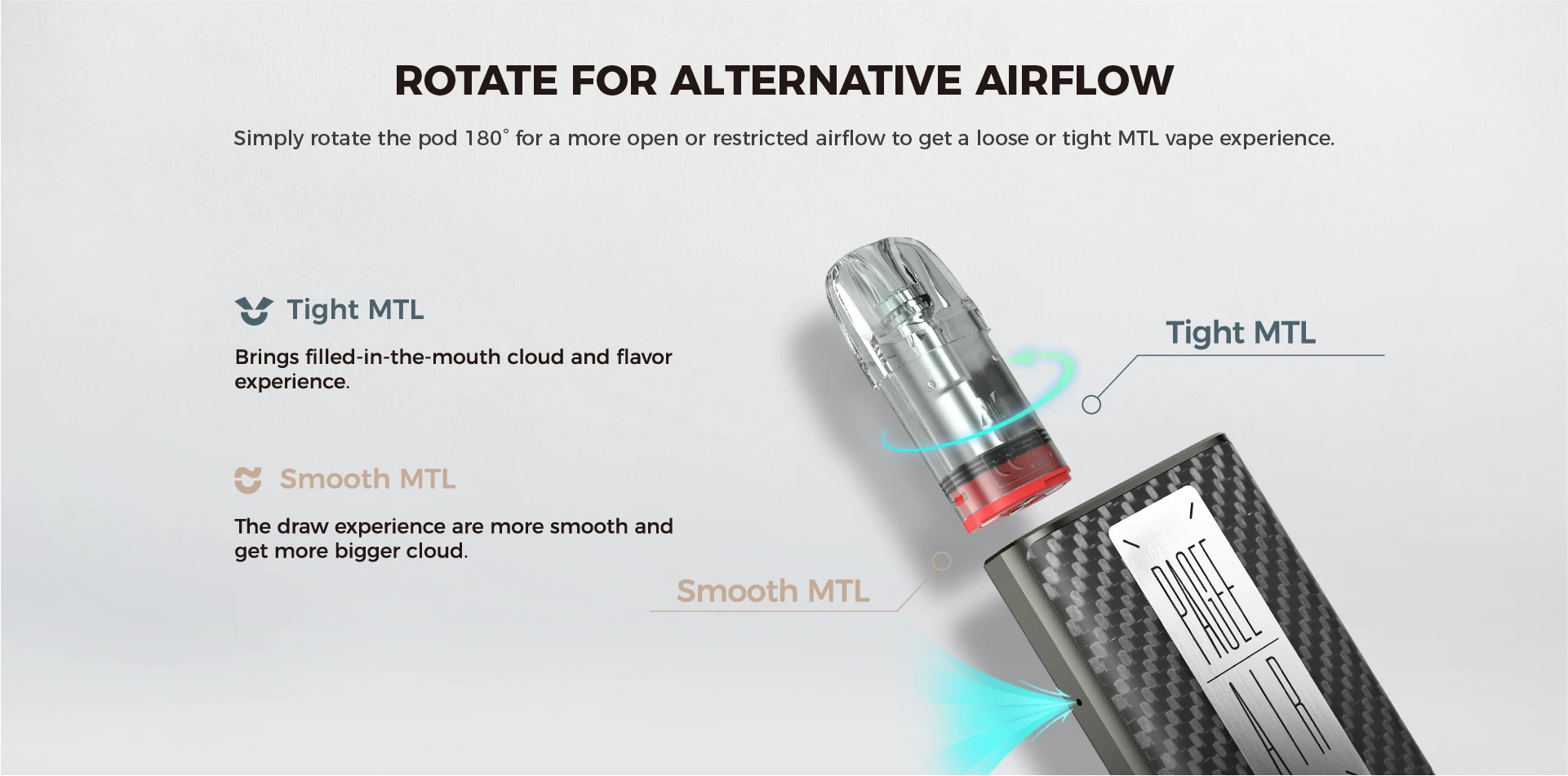 ROTATE FOR ALTERNATIVE AIRFLOW

Simply rotate the pod 180° for a more open or restricted airflow to get a loose or tight MTL vape experience.

Tight MTL

Brings filled-in-the-mouth cloud and flavor experience.

Smooth MTL

The draw experience are more smooth and get more bigger cloud.

Tight MTL

Smooth MTL

PAGEE AIR